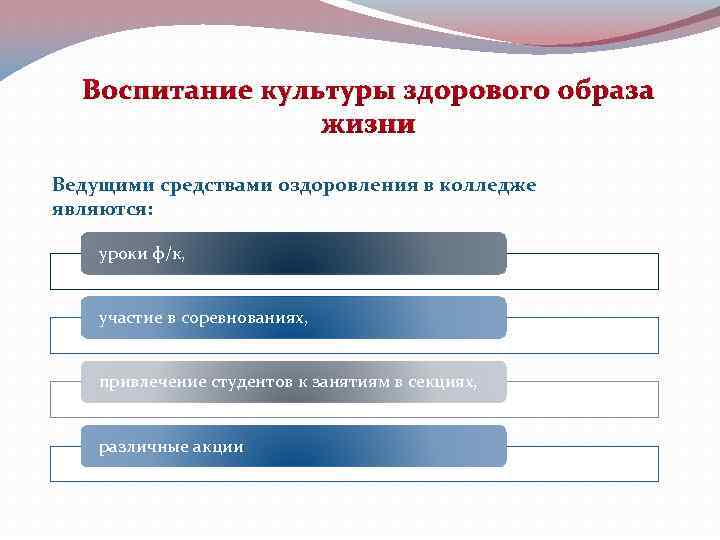 Воспитание культуры здорового образа жизни

Ведущими средствами оздоровления в колледже являются:

уроки ф/к,

участие в соревнованиях,

привлечение студентов к занятиям в секциях,

различные акции